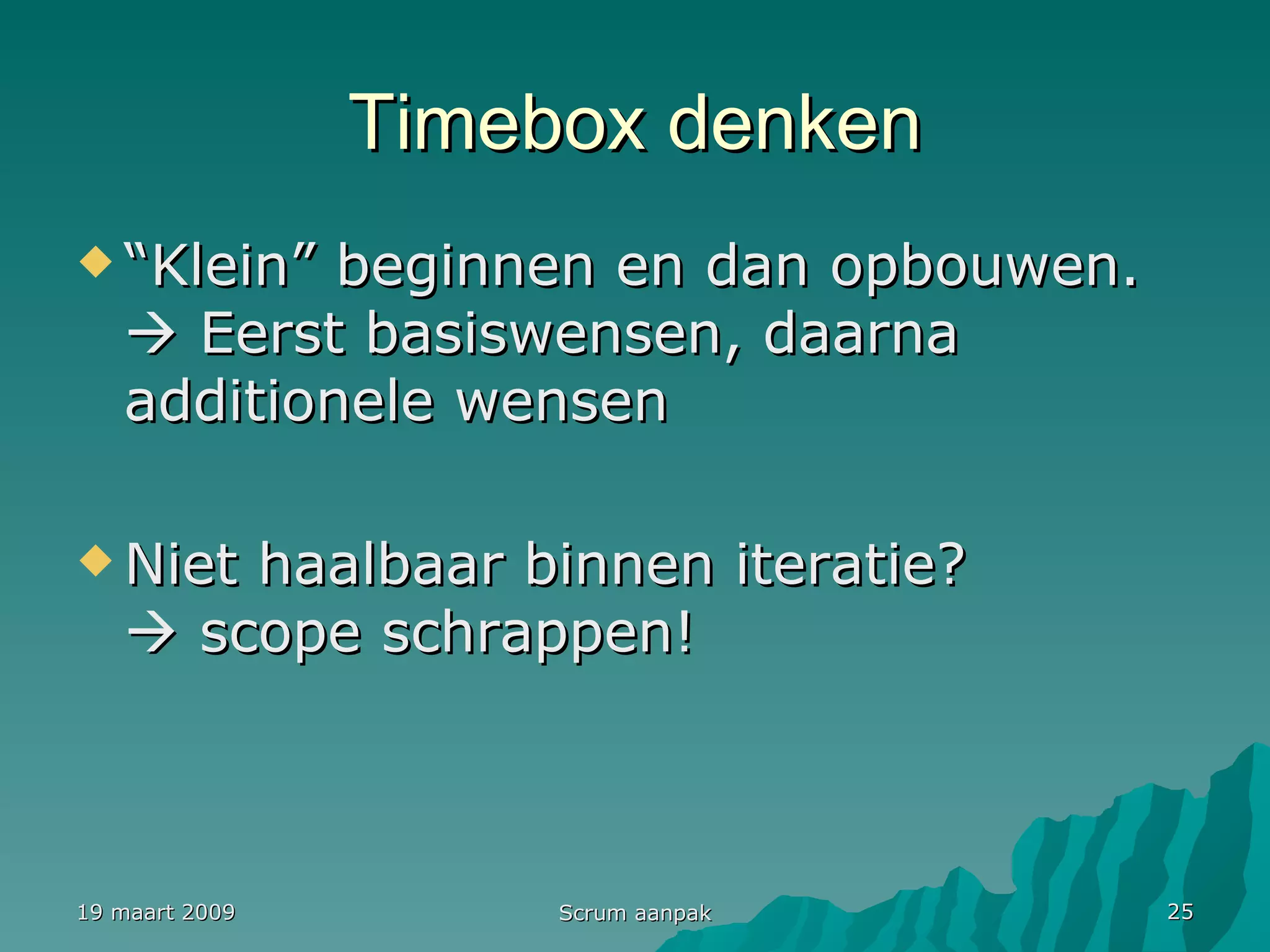 Timebox denken

◆ “Klein” beginnen en dan opbouwen. → Eerst basiswensen, daarna additionele wensen

◆ Niet haalbaar binnen iteratie? → scope schrappen!

19 maart 2009

Scrum aanpak

25